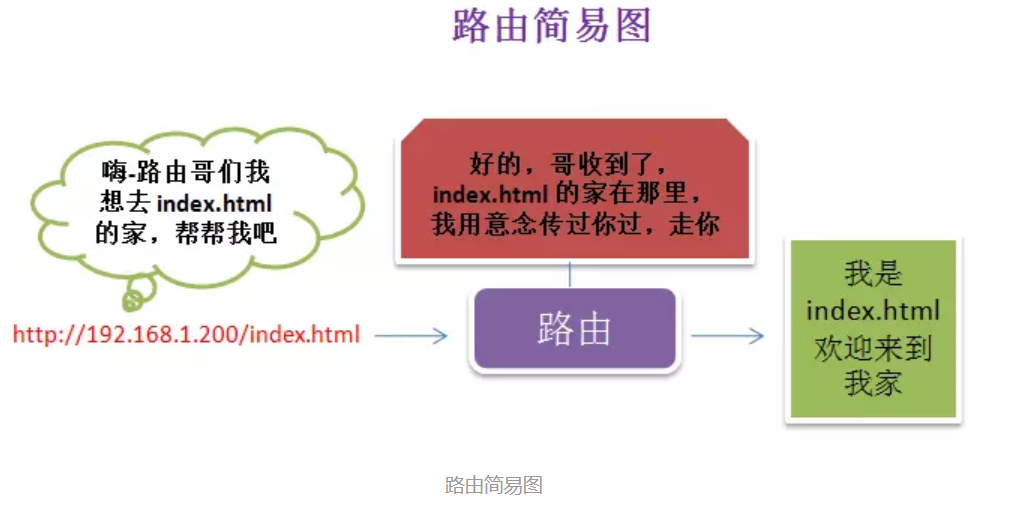 路由简易图

嗨-路由哥们我想去 index.html 的家，帮帮我吧

好的，哥收到了，index.html 的家在那里，我用意念传过你过，走你

http://192.168.1.200/index.html

路由

我是 index.html 欢迎来到我家

路由简易图